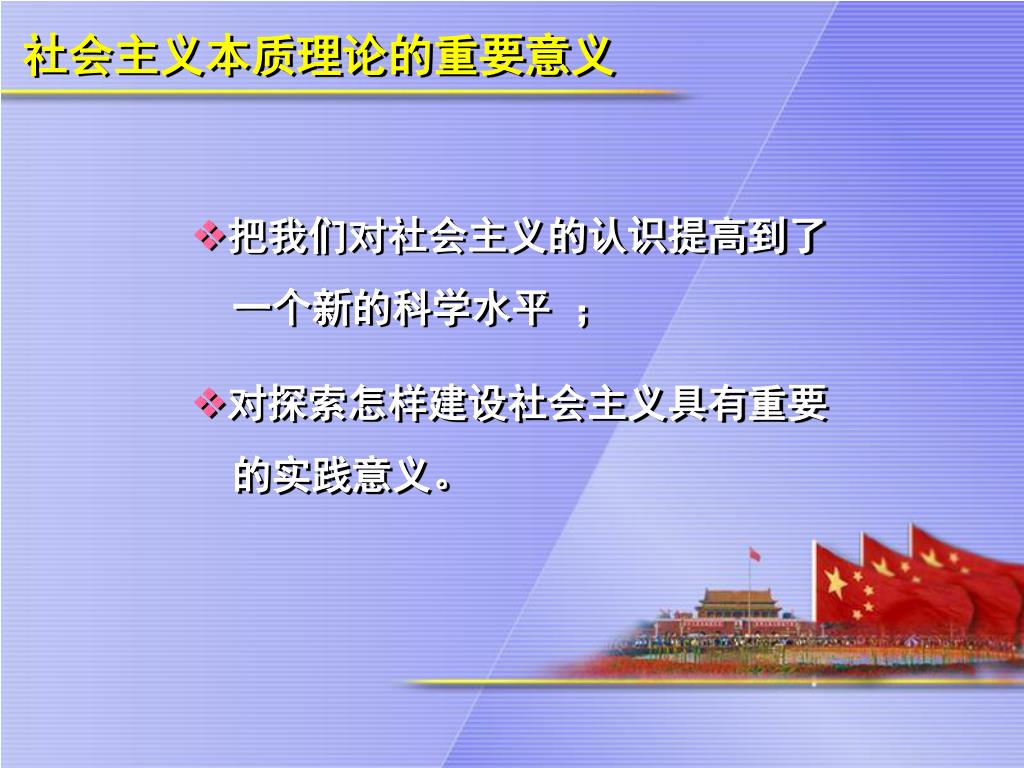 社会主义本质理论的重要意义

❖把我们对社会主义的认识提高到了一个新的科学水平 ；

❖对探索怎样建设社会主义具有重要的实践意义。